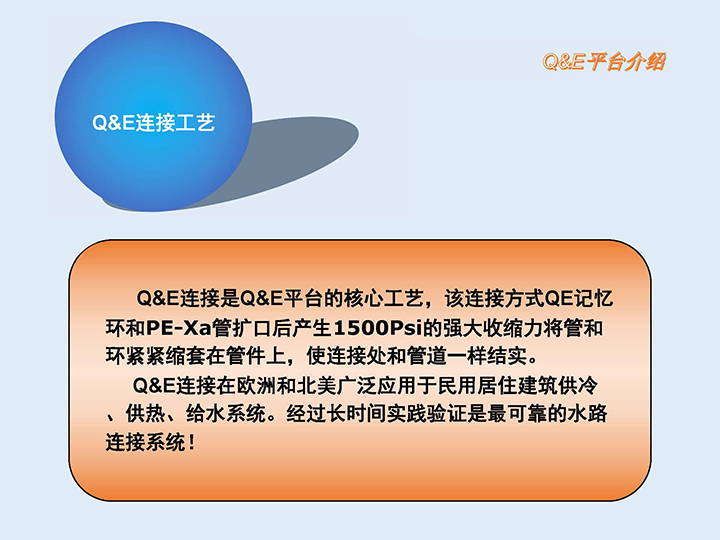 Q&E平台介绍

Q&E连接工艺

Q&E连接是Q&E平台的核心工艺，该连接方式QE记忆环和PE-Xa管扩口后产生1500Psi的强大收缩力将管和环紧紧缩套在管件上，使连接处和管道一样结实。

Q&E连接在欧洲和北美广泛应用于民用居住建筑供冷、供热、给水系统。经过长时间实践验证是最可靠的水路连接系统！